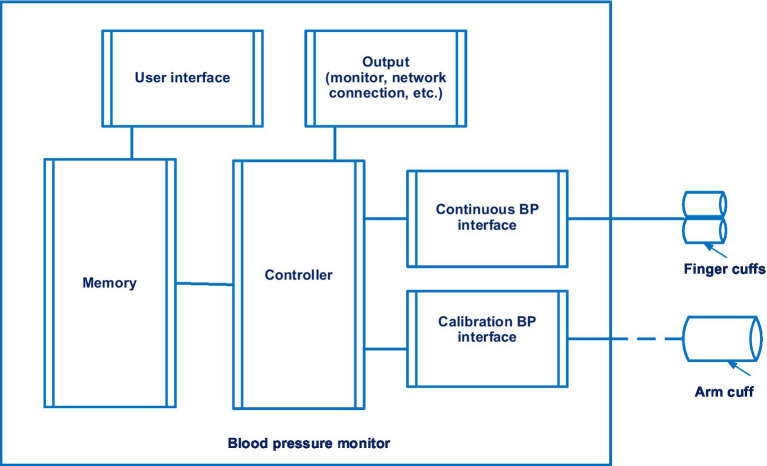 User interface

Output (monitor, network connection, etc.)

Memory

Controller

Continuous BP interface

Calibration BP interface

Finger cuffs

Arm cuff

Blood pressure monitor